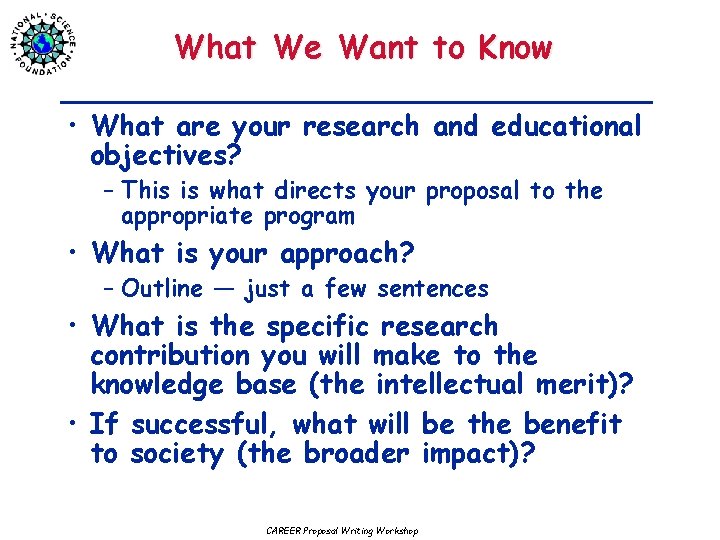 NATIONAL SCIENCE FOUNDATION

What We Want to Know

• What are your research and educational objectives?
– This is what directs your proposal to the appropriate program
• What is your approach?
– Outline — just a few sentences
• What is the specific research contribution you will make to the knowledge base (the intellectual merit)?
• If successful, what will be the benefit to society (the broader impact)?

CAREER Proposal Writing Workshop